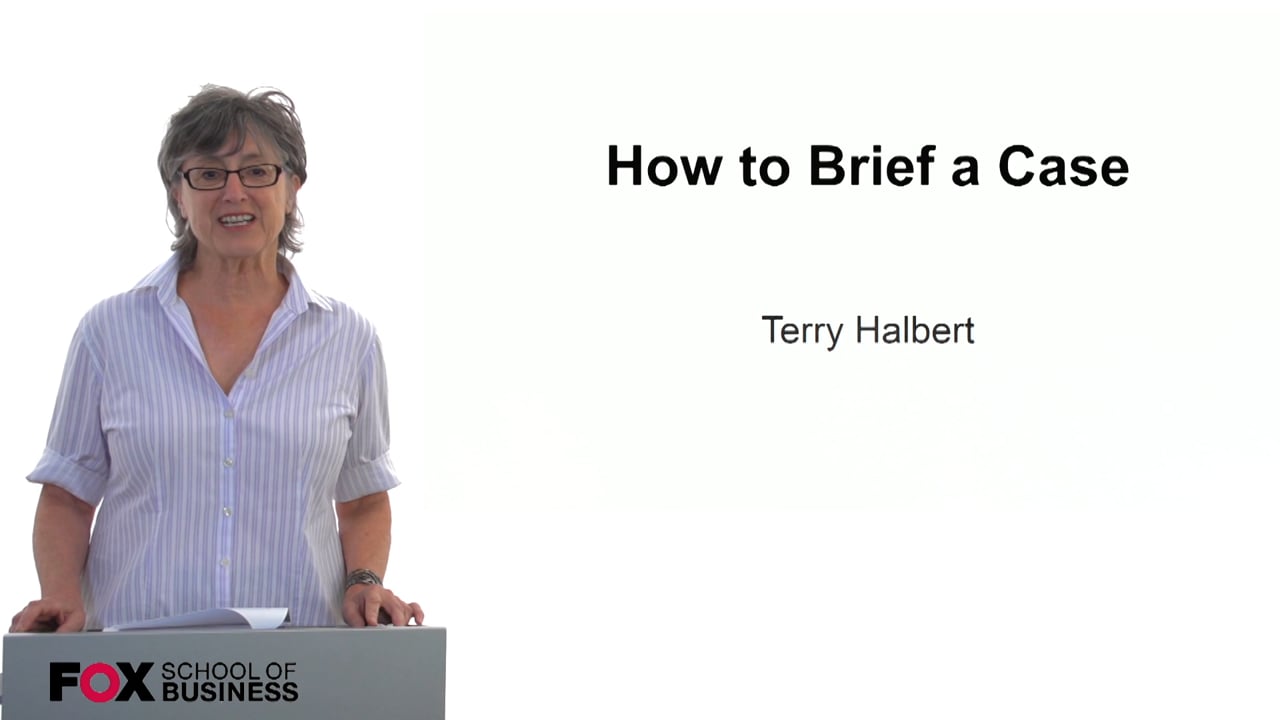 How to Brief a Case

Terry Halbert

FOX SCHOOL OF BUSINESS